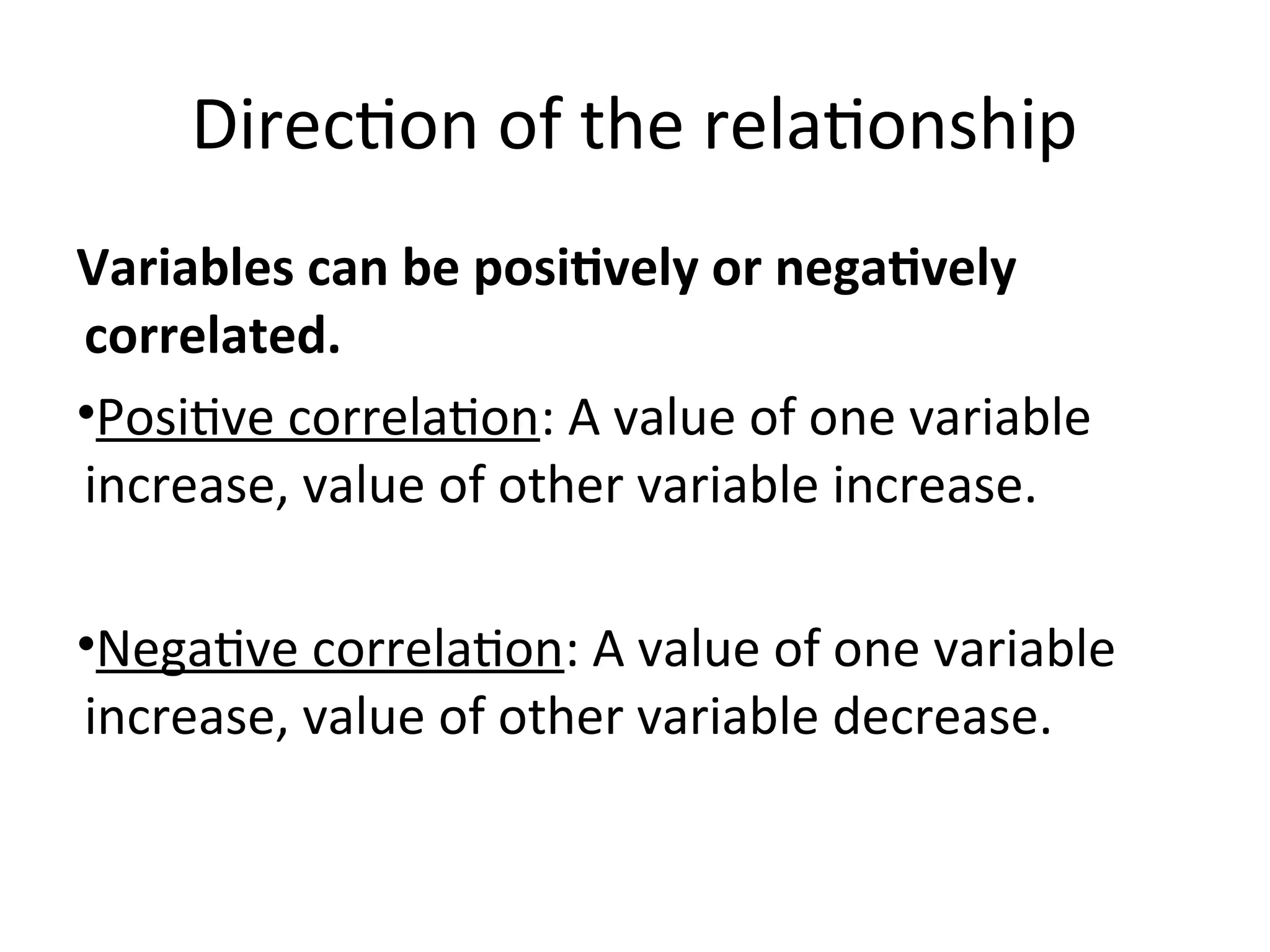 Direction of the relationship

Variables can be positively or negatively correlated.

•Positive correlation: A value of one variable increase, value of other variable increase.

•Negative correlation: A value of one variable increase, value of other variable decrease.